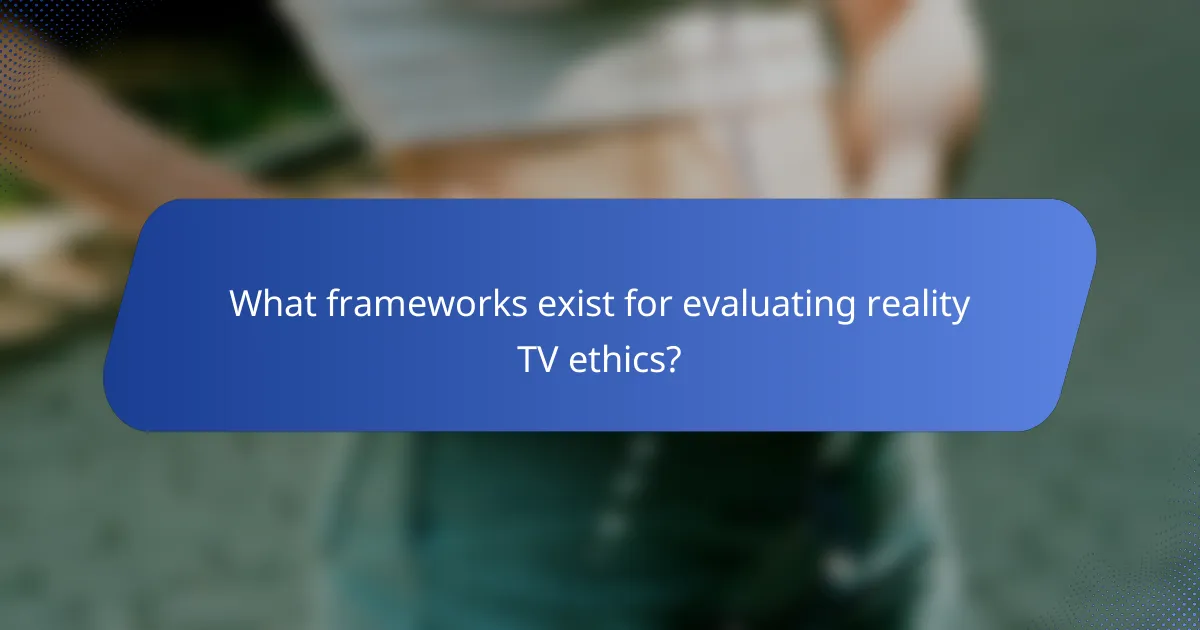 What frameworks exist for evaluating reality TV ethics?